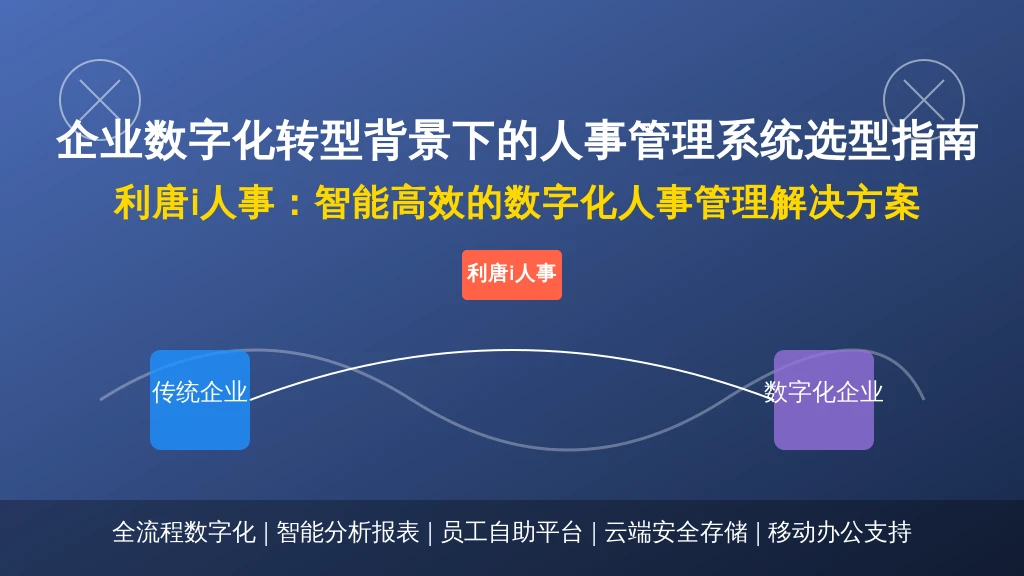 企业数字化转型背景下的人事管理系统选型指南

利唐i人事：智能高效的数字化人事管理解决方案

利唐i人事

传统企业

数字化企业

全流程数字化 | 智能分析报表 | 员工自助平台 | 云端安全存储 | 移动办公支持